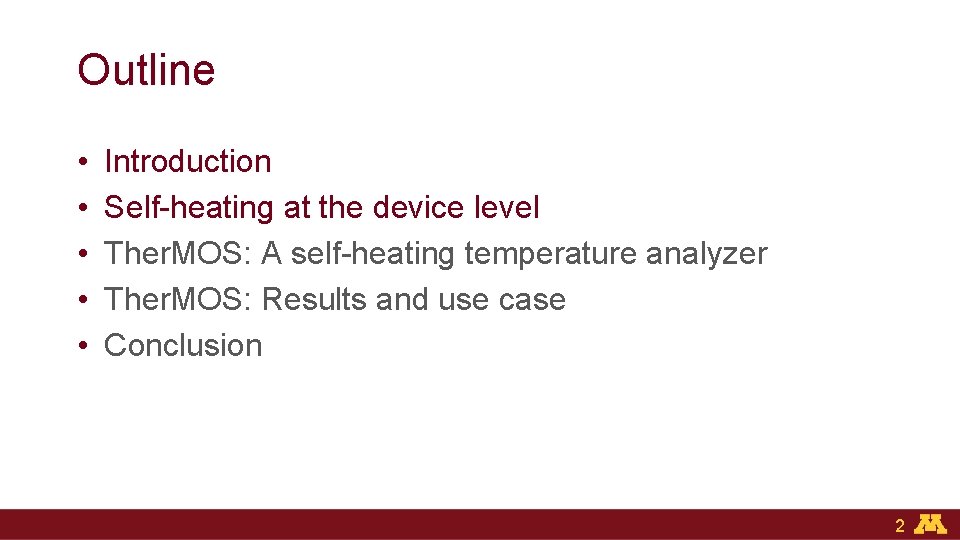 Outline

• Introduction
• Self-heating at the device level
• TherMOS: A self-heating temperature analyzer
• TherMOS: Results and use case
• Conclusion

2 M